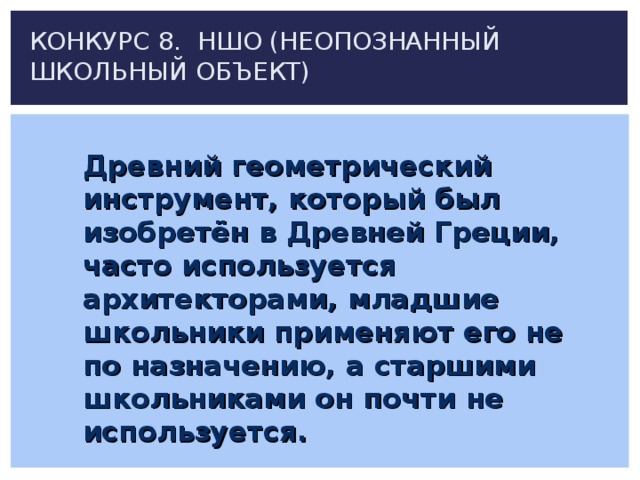 КОНКУРС 8. НШО (НЕОПОЗНАННЫЙ ШКОЛЬНЫЙ ОБЪЕКТ)

Древний геометрический инструмент, который был изобретён в Древней Греции, часто используется архитекторами, младшие школьники применяют его не по назначению, а старшими школьниками он почти не используется.